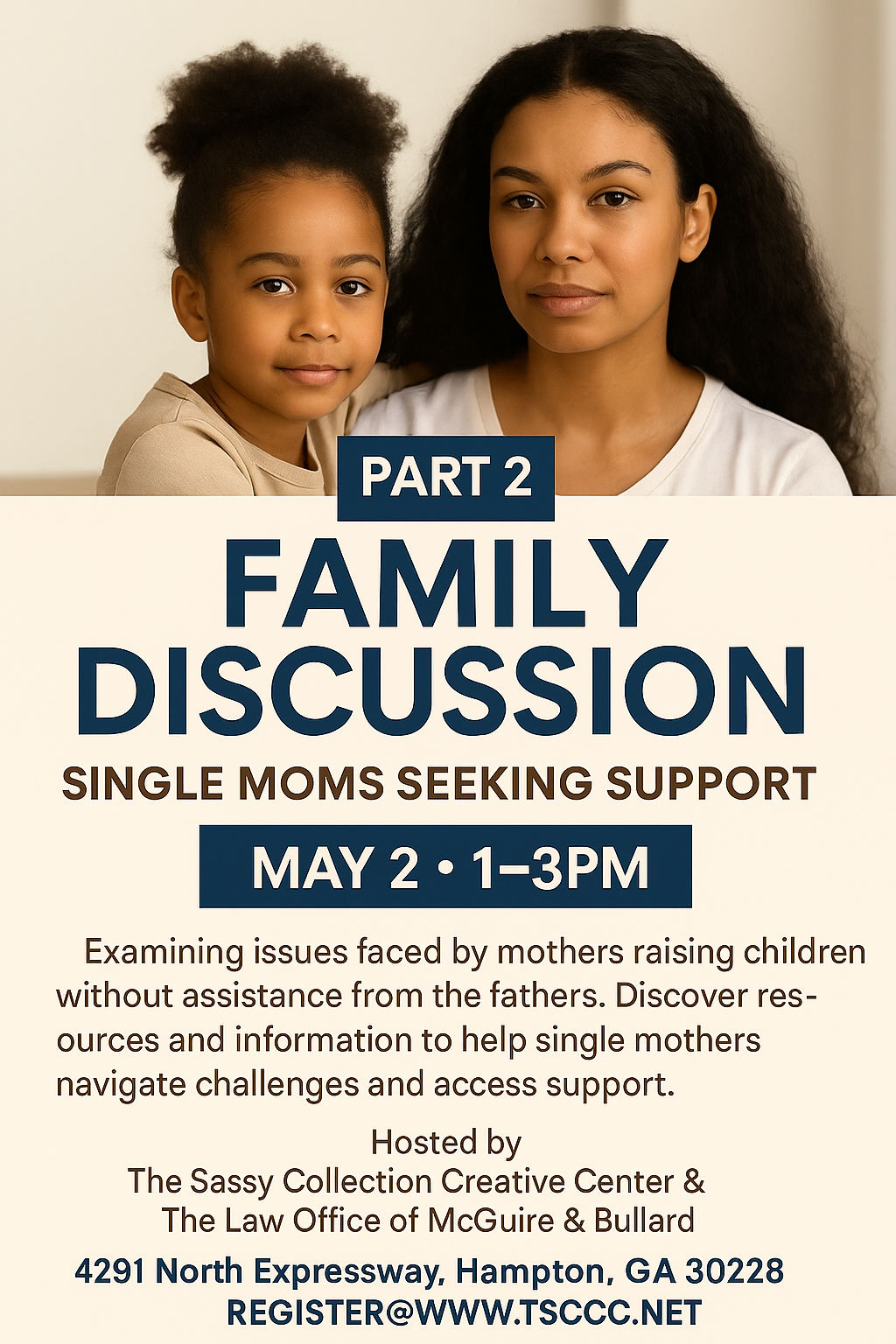 PART 2

FAMILY DISCUSSION

SINGLE MOMS SEEKING SUPPORT

MAY 2 • 1–3PM

Examining issues faced by mothers raising children without assistance from the fathers. Discover resources and information to help single mothers navigate challenges and access support.

Hosted by
The Sassy Collection Creative Center &
The Law Office of McGuire & Bullard

4291 North Expressway, Hampton, GA 30228
REGISTER@WWW.TSCCC.NET